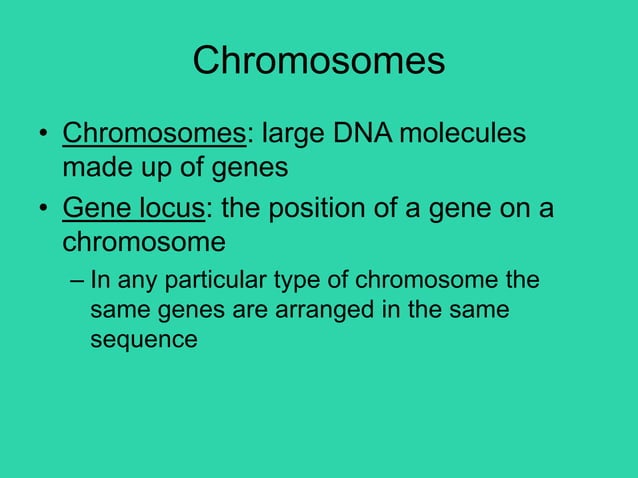 Chromosomes

• Chromosomes: large DNA molecules made up of genes

• Gene locus: the position of a gene on a chromosome

– In any particular type of chromosome the same genes are arranged in the same sequence